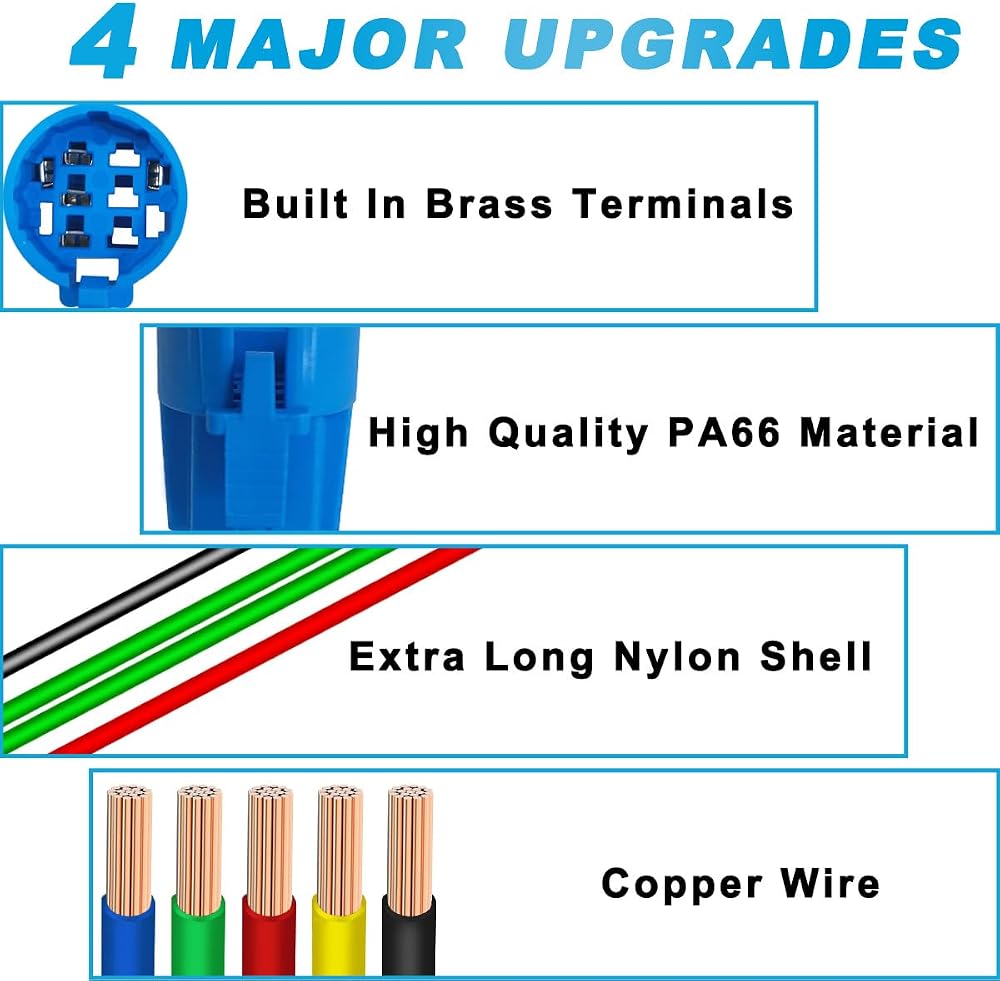 4 MAJOR UPGRADES

Built In Brass Terminals

High Quality PA66 Material

Extra Long Nylon Shell

Copper Wire